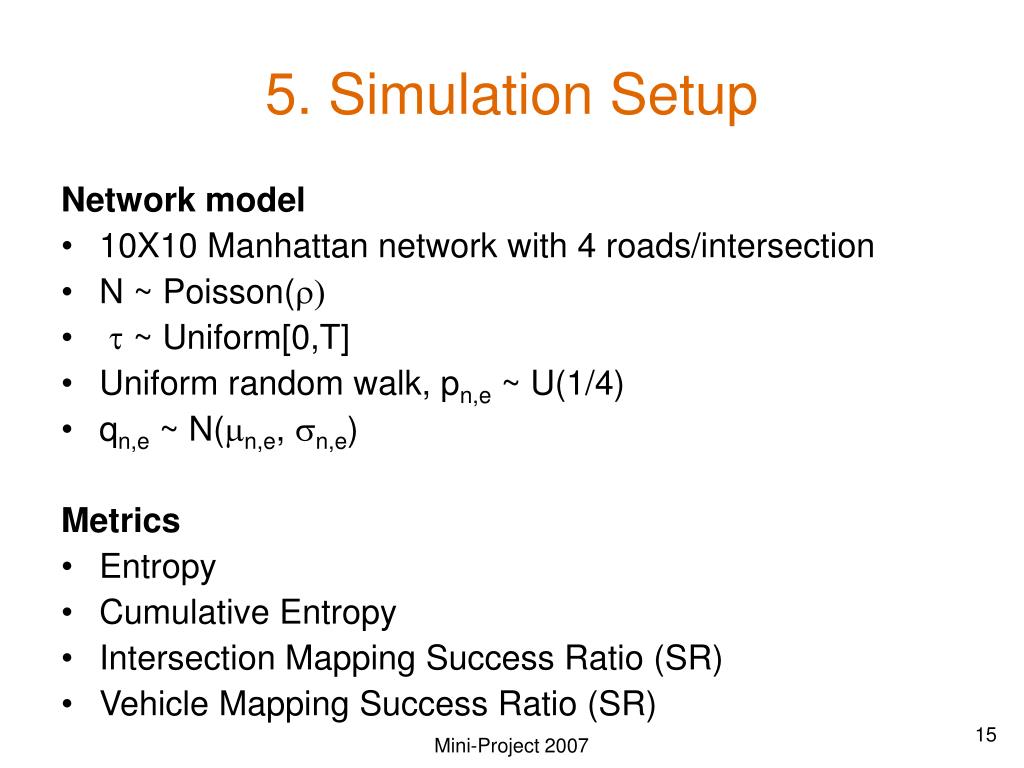 5. Simulation Setup

Network model
• 10X10 Manhattan network with 4 roads/intersection
• N ~ Poisson($\rho$)
• $\tau$ ~ Uniform[0,T]
• Uniform random walk, $p_{n,e}$ ~ U(1/4)
• $q_{n,e}$ ~ N($\mu_{n,e}$, $\sigma_{n,e}$)

Metrics
• Entropy
• Cumulative Entropy
• Intersection Mapping Success Ratio (SR)
• Vehicle Mapping Success Ratio (SR)

Mini-Project 2007

15